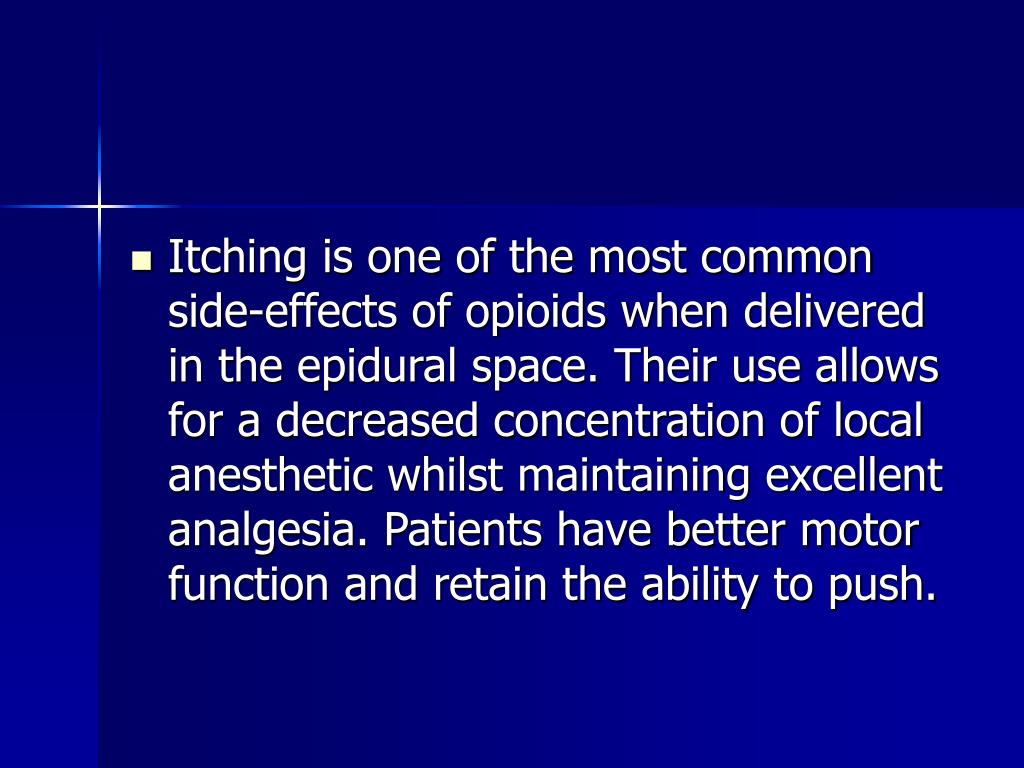 Itching is one of the most common side-effects of opioids when delivered in the epidural space. Their use allows for a decreased concentration of local anesthetic whilst maintaining excellent analgesia. Patients have better motor function and retain the ability to push.